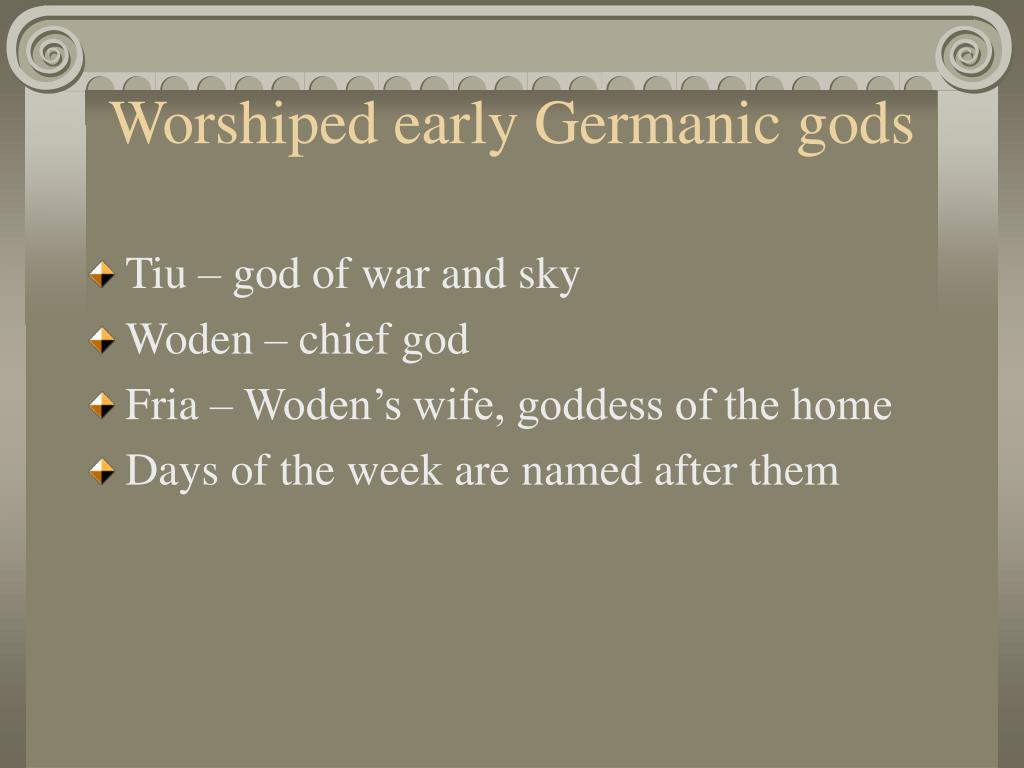 Worshiped early Germanic gods

Tiu – god of war and sky
Woden – chief god
Fria – Woden’s wife, goddess of the home
Days of the week are named after them